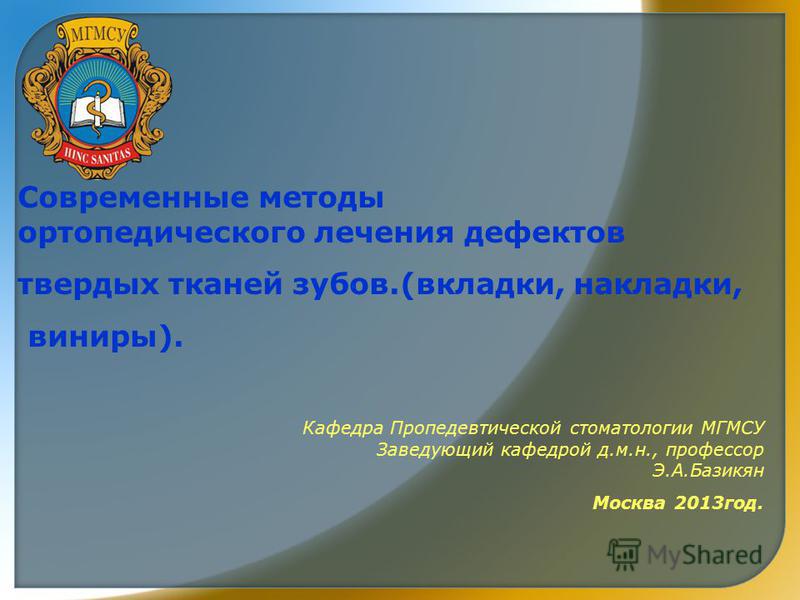 МГМСУ

HINC SANITAS

Современные методы ортопедического лечения дефектов твердых тканей зубов.(вкладки, накладки, виниры).

Кафедра Пропедевтической стоматологии МГМСУ
Заведующий кафедрой д.м.н., профессор
Э.А.Базикян

Москва 2013год.

MyShared